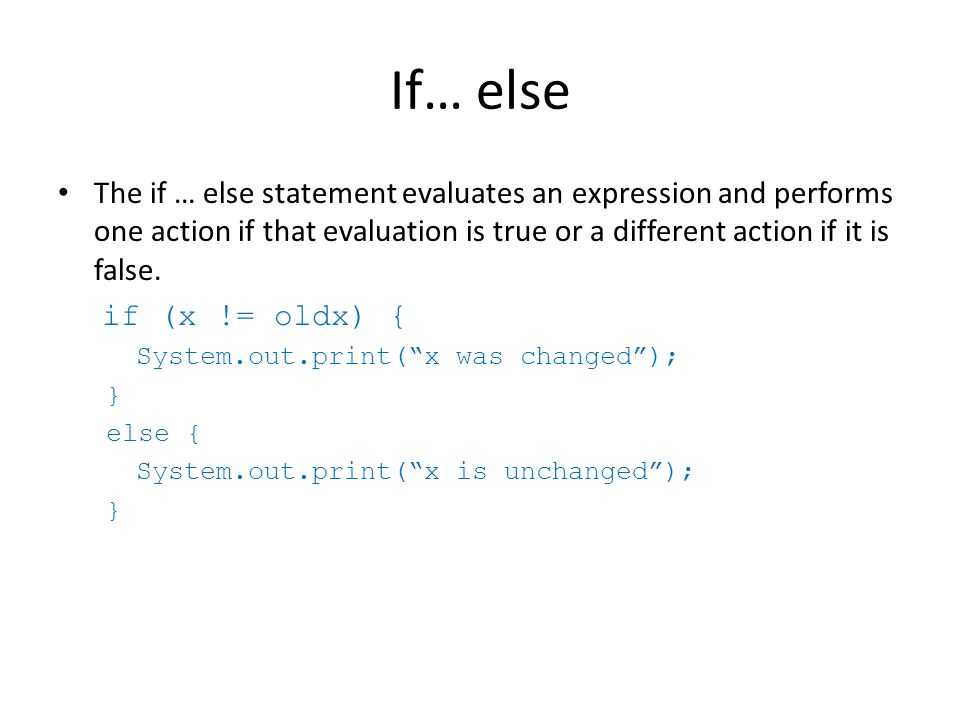 If… else

• The if … else statement evaluates an expression and performs one action if that evaluation is true or a different action if it is false.

if (x != oldx) {
  System.out.print(“x was changed”);
}
else {
  System.out.print(“x is unchanged”);
}